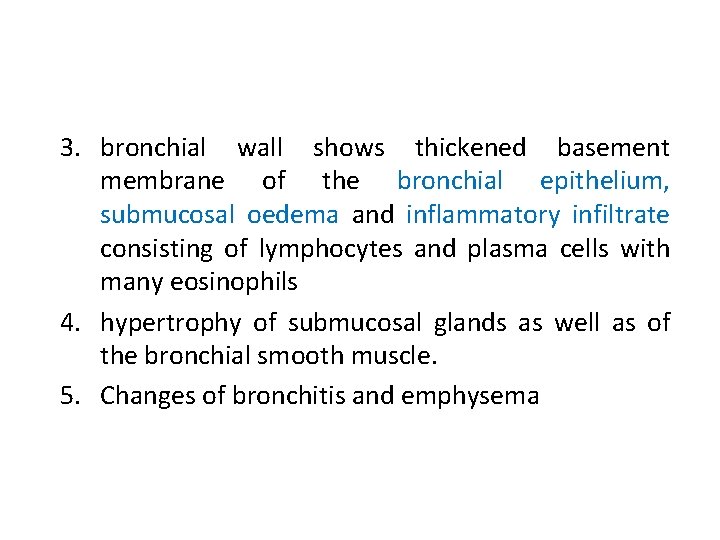 3. bronchial wall shows thickened basement membrane of the bronchial epithelium, submucosal oedema and inflammatory infiltrate consisting of lymphocytes and plasma cells with many eosinophils

4. hypertrophy of submucosal glands as well as of the bronchial smooth muscle.

5. Changes of bronchitis and emphysema